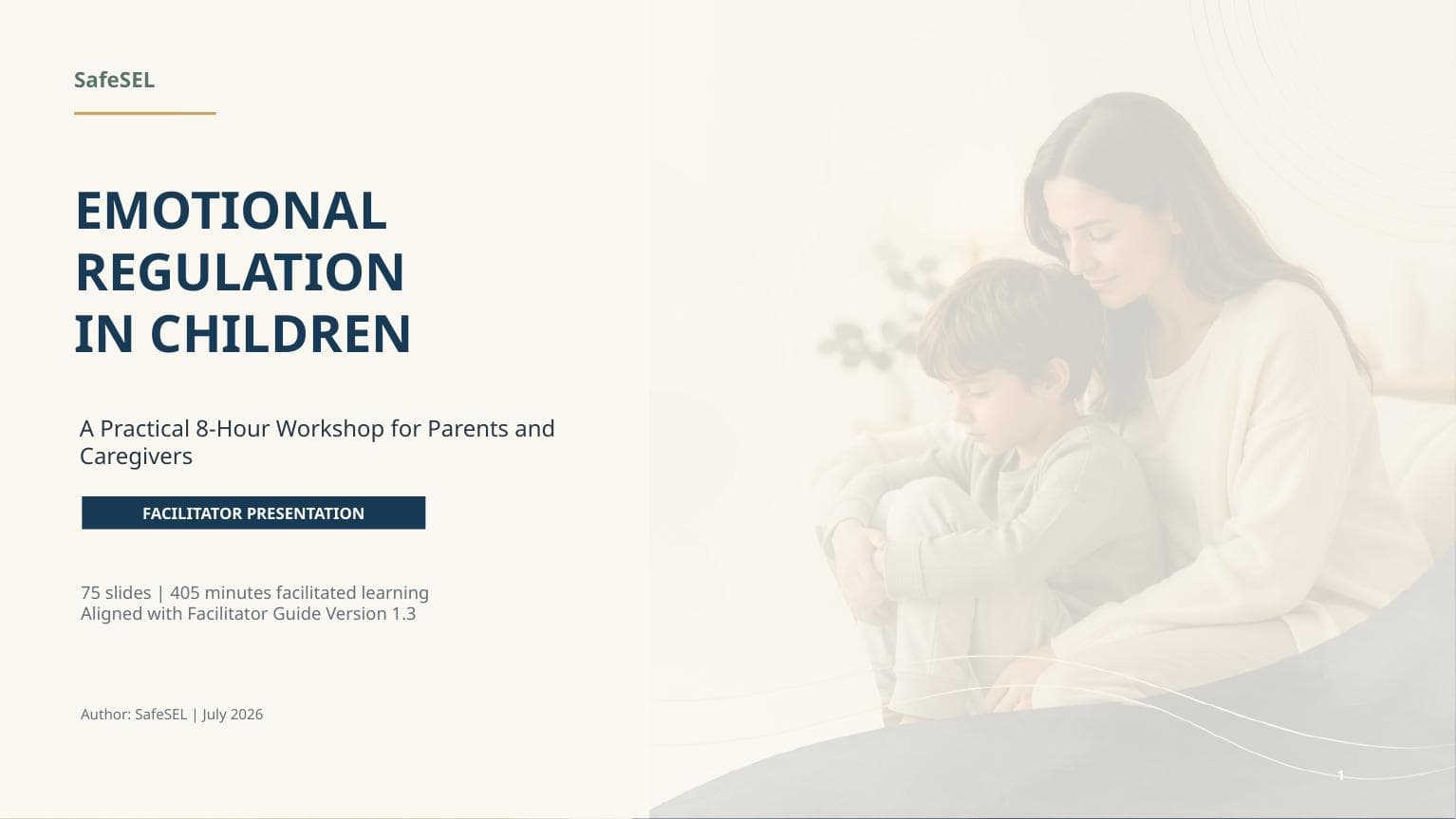 SafeSEL

EMOTIONAL REGULATION IN CHILDREN

A Practical 8-Hour Workshop for Parents and Caregivers

FACILITATOR PRESENTATION

75 slides | 405 minutes facilitated learning
Aligned with Facilitator Guide Version 1.3

Author: SafeSEL | July 2026

1